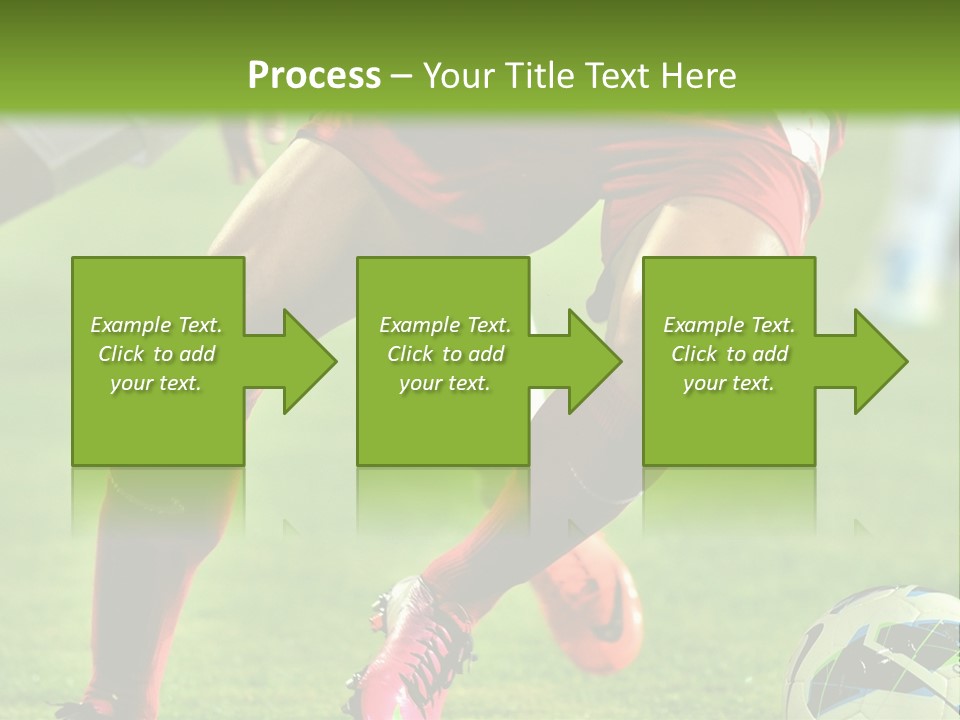 Process – Your Title Text Here

Example Text. Click to add your text.

Example Text. Click to add your text.

Example Text. Click to add your text.